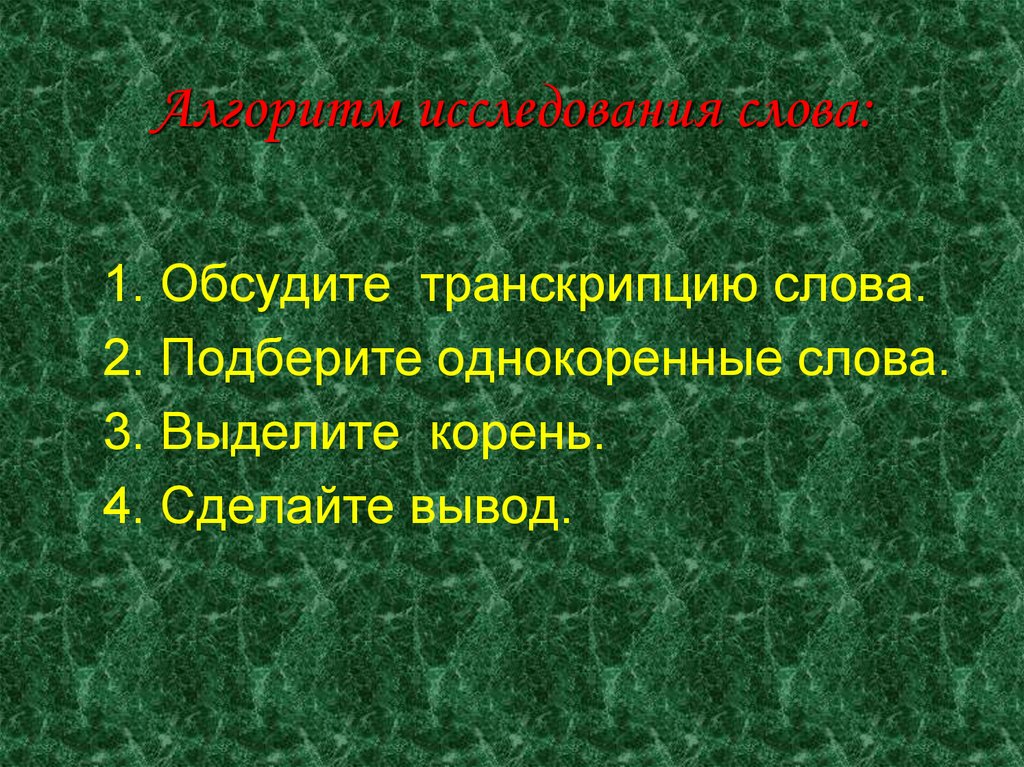 Алгоритм исследования слова:

1. Обсудите транскрипцию слова.
2. Подберите однокоренные слова.
3. Выделите корень.
4. Сделайте вывод.